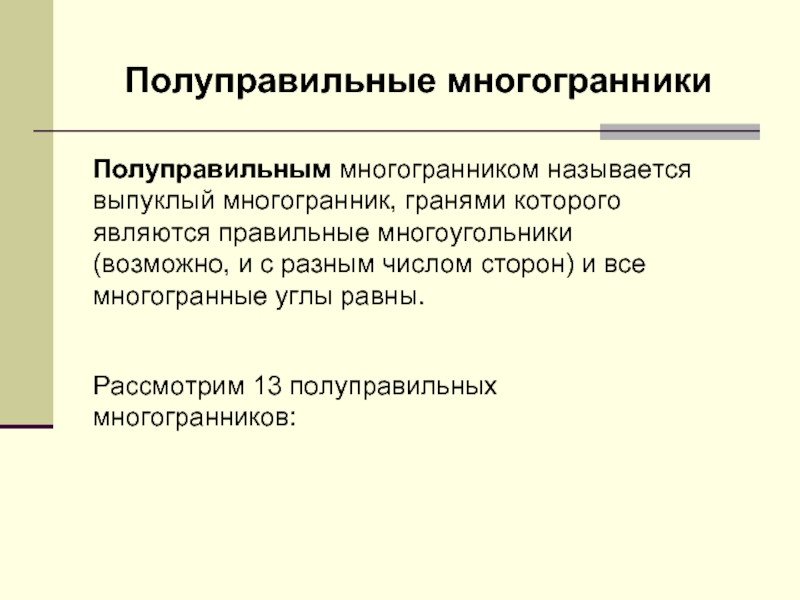 Полуправильные многогранники

Полуправильным многогранником называется выпуклый многогранник, гранями которого являются правильные многоугольники (возможно, и с разным числом сторон) и все многогранные углы равны.

Рассмотрим 13 полуправильных многогранников: